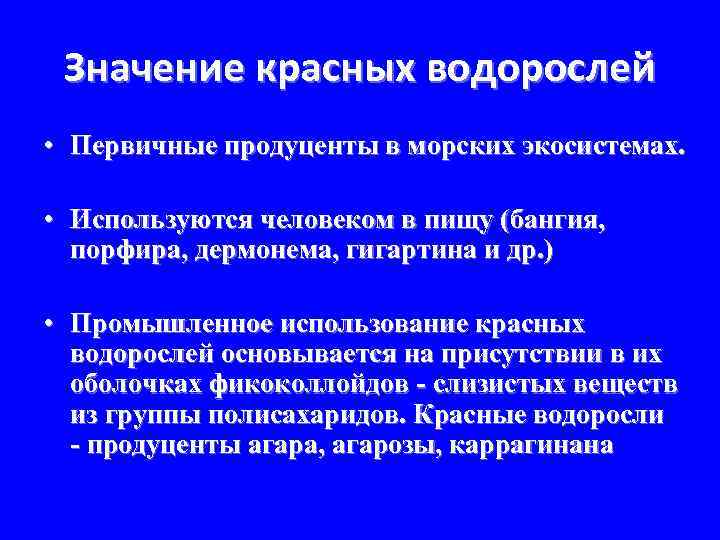 Значение красных водорослей

• Первичные продуценты в морских экосистемах.

• Используются человеком в пищу (бангия, порфира, дермонема, гигартина и др.)

• Промышленное использование красных водорослей основывается на присутствии в их оболочках фикоколлойдов - слизистых веществ из группы полисахаридов. Красные водоросли - продуценты агара, агарозы, каррагинана